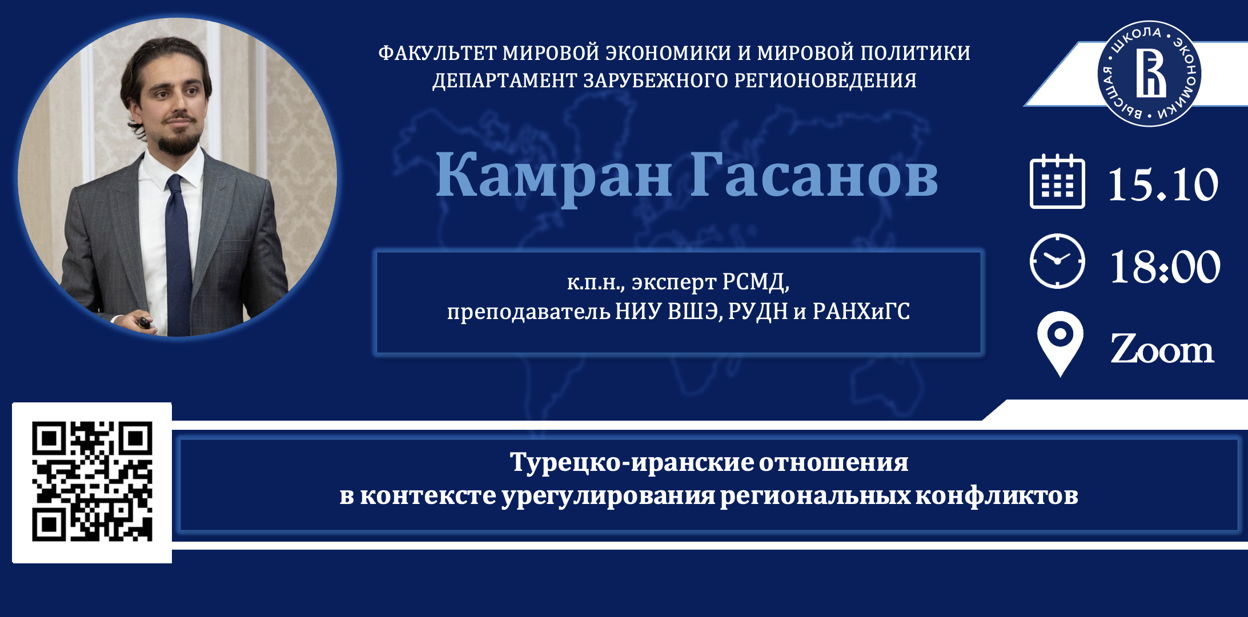 ФАКУЛЬТЕТ МИРОВОЙ ЭКОНОМИКИ И МИРОВОЙ ПОЛИТИКИ
ДЕПАРТАМЕНТ ЗАРУБЕЖНОГО РЕГИОНОВЕДЕНИЯ

ВЫСШАЯ ШКОЛА ЭКОНОМИКИ

Камран Гасанов

к.п.н., эксперт РСМД,
преподаватель НИУ ВШЭ, РУДН и РАНХиГС

15.10

18:00

Zoom

Турецко-иранские отношения
в контексте урегулирования региональных конфликтов